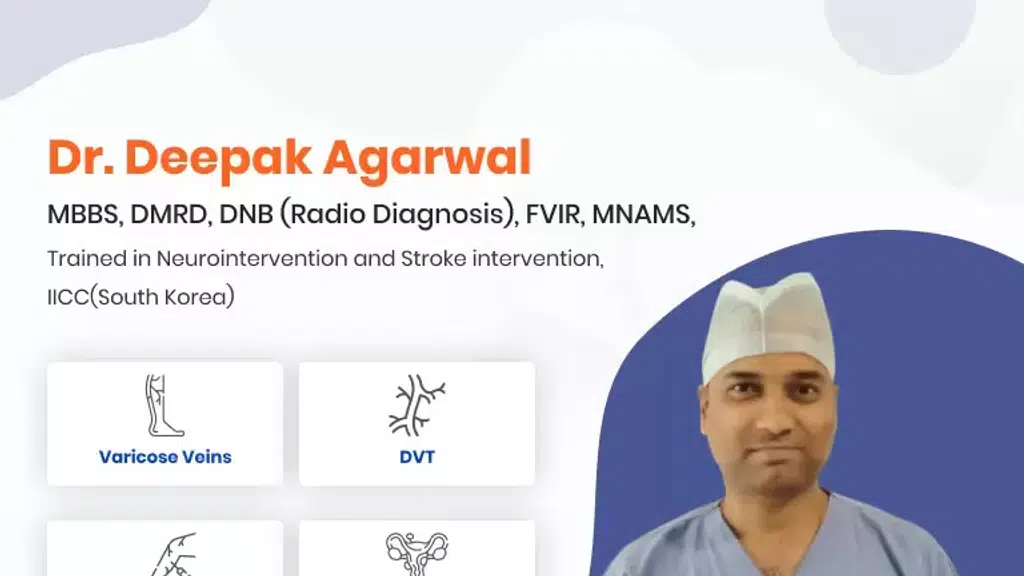 Dr. Deepak Agarwal

MBBS, DMRD, DNB (Radio Diagnosis), FVIR, MNAMS,

Trained in Neurointervention and Stroke intervention, IICC(South Korea)

Varicose Veins

DVT